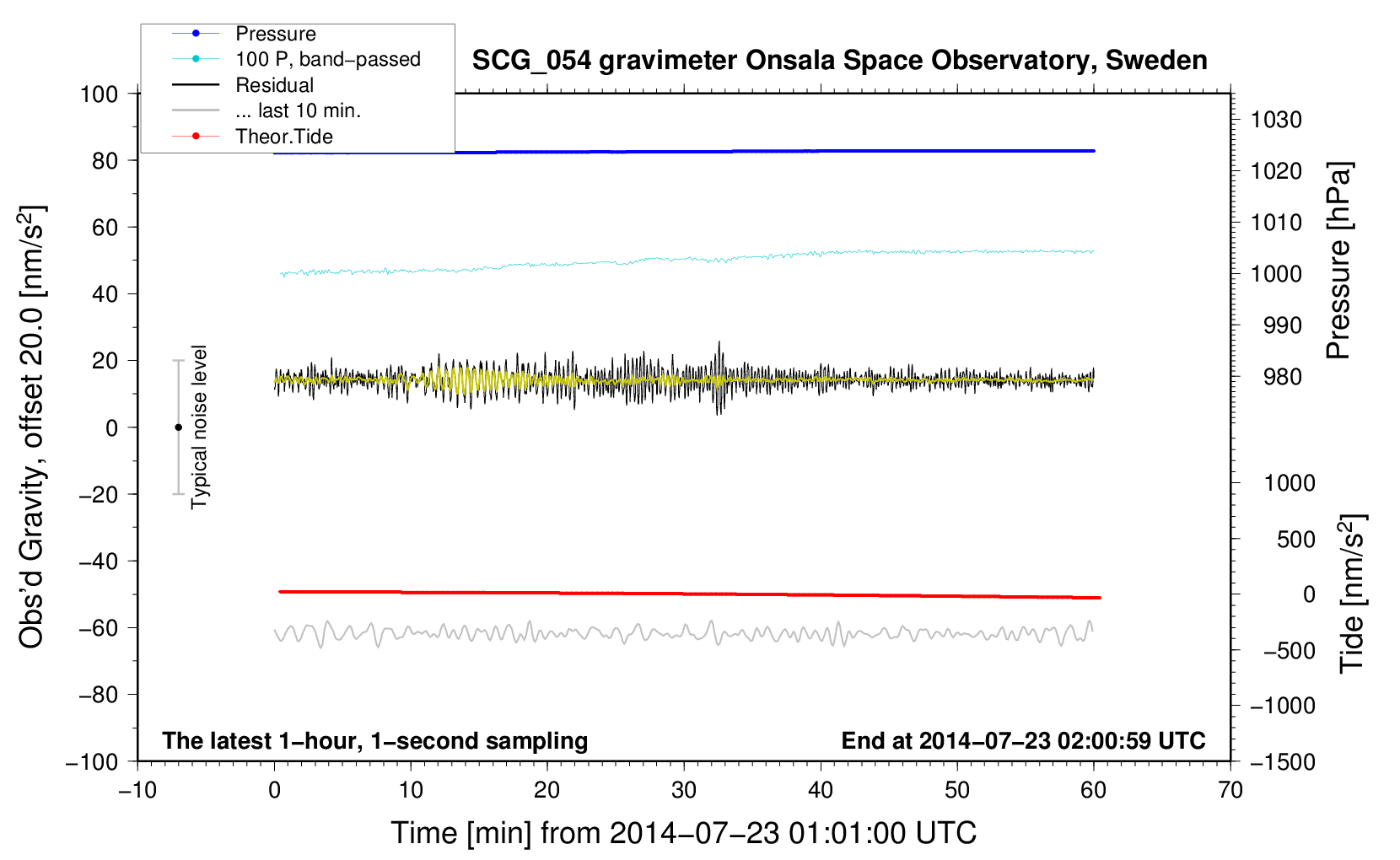 Pressure
100 P, band−passed
Residual
... last 10 min.
Theor.Tide

SCG_054 gravimeter Onsala Space Observatory, Sweden

100
80
60
40
20
0
−20
−40
−60
−80
−100

Obs'd Gravity, offset 20.0 [nm/s$^2$]

Typical noise level

1030
1020
1010
1000
990
980

Pressure [hPa]

1000
500
0
−500
−1000
−1500

Tide [nm/s$^2$]

The latest 1−hour, 1−second sampling

End at 2014−07−23 02:00:59 UTC

−10
0
10
20
30
40
50
60
70

Time [min] from 2014−07−23 01:01:00 UTC